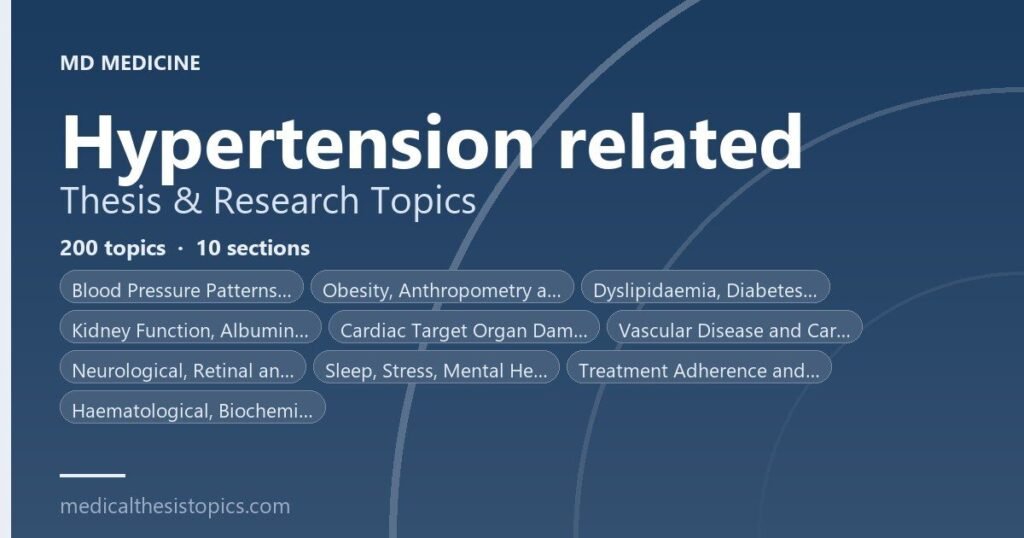 MD MEDICINE

Hypertension related
Thesis & Research Topics

200 topics · 10 sections

Blood Pressure Patterns...
Obesity, Anthropometry a...
Dyslipidaemia, Diabetes...
Kidney Function, Albumin...
Cardiac Target Organ Dam...
Vascular Disease and Car...
Neurological, Retinal an...
Sleep, Stress, Mental He...
Treatment Adherence and...
Haematological, Biochemi...

medicalthesistopics.com